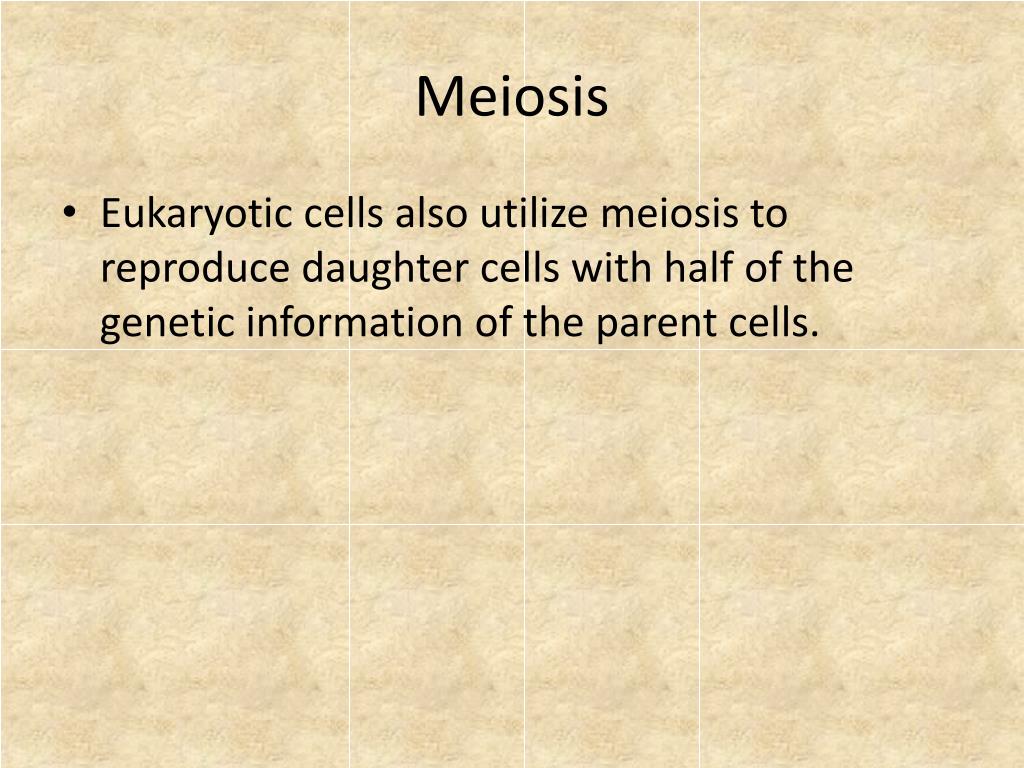 Meiosis

• Eukaryotic cells also utilize meiosis to reproduce daughter cells with half of the genetic information of the parent cells.